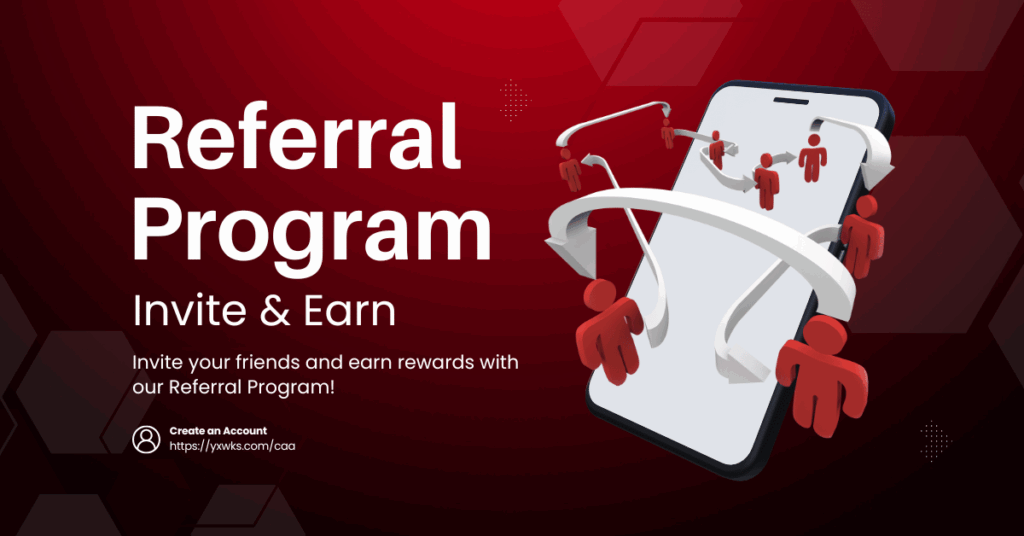 Referral Program

Invite & Earn

Invite your friends and earn rewards with our Referral Program!

Create an Account
https://yxwks.com/caa